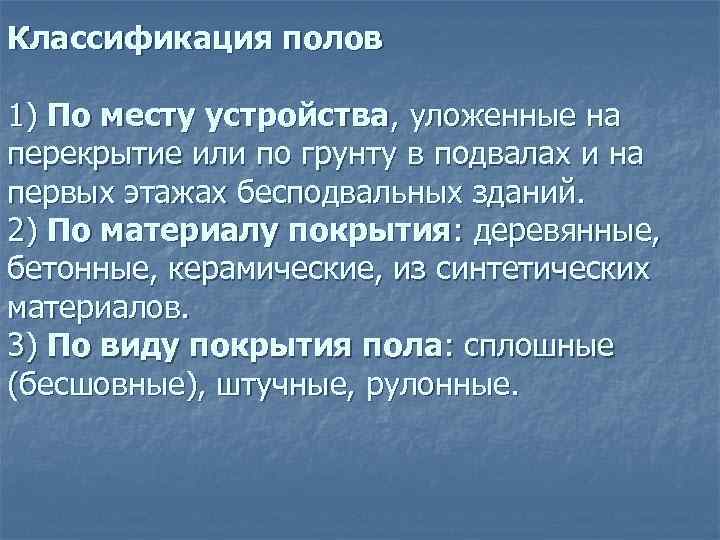 Классификация полов

1) По месту устройства, уложенные на перекрытие или по грунту в подвалах и на первых этажах бесподвальных зданий.
2) По материалу покрытия: деревянные, бетонные, керамические, из синтетических материалов.
3) По виду покрытия пола: сплошные (бесшовные), штучные, рулонные.